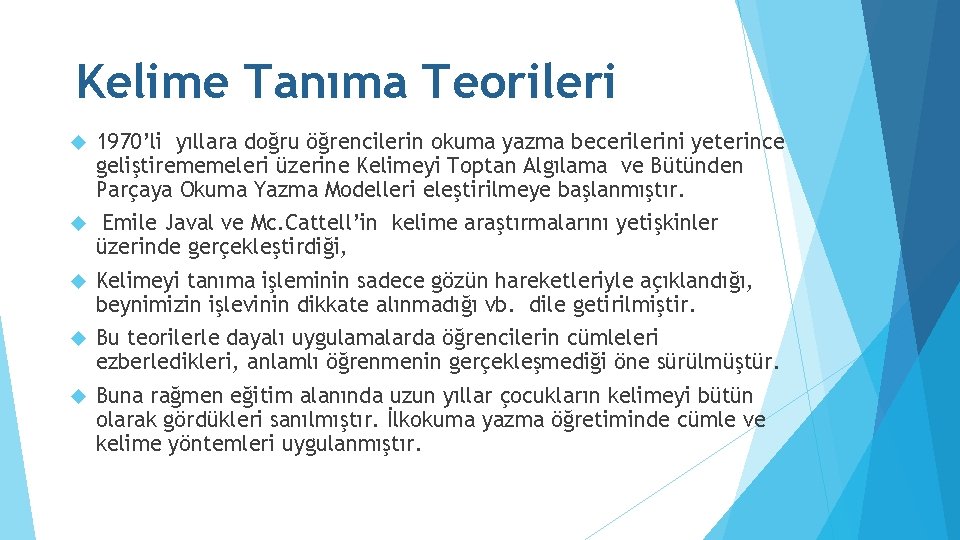 Kelime Tanıma Teorileri

1970'li yıllara doğru öğrencilerin okuma yazma becerilerini yeterince geliştirememeleri üzerine Kelimeyi Toptan Algılama ve Bütünden Parçaya Okuma Yazma Modelleri eleştirilmeye başlanmıştır.

Emile Javal ve Mc.Cattell'in kelime araştırmalarını yetişkinler üzerinde gerçekleştirdiği,

Kelimeyi tanıma işleminin sadece gözün hareketleriyle açıklandığı, beynimizin işlevinin dikkate alınmadığı vb. dile getirilmiştir.

Bu teorilerle dayalı uygulamalarda öğrencilerin cümleleri ezberledikleri, anlamlı öğrenmenin gerçekleşmediği öne sürülmüştür.

Buna rağmen eğitim alanında uzun yıllar çocukların kelimeyi bütün olarak gördükleri sanılmıştır. İlkokuma yazma öğretiminde cümle ve kelime yöntemleri uygulanmıştır.